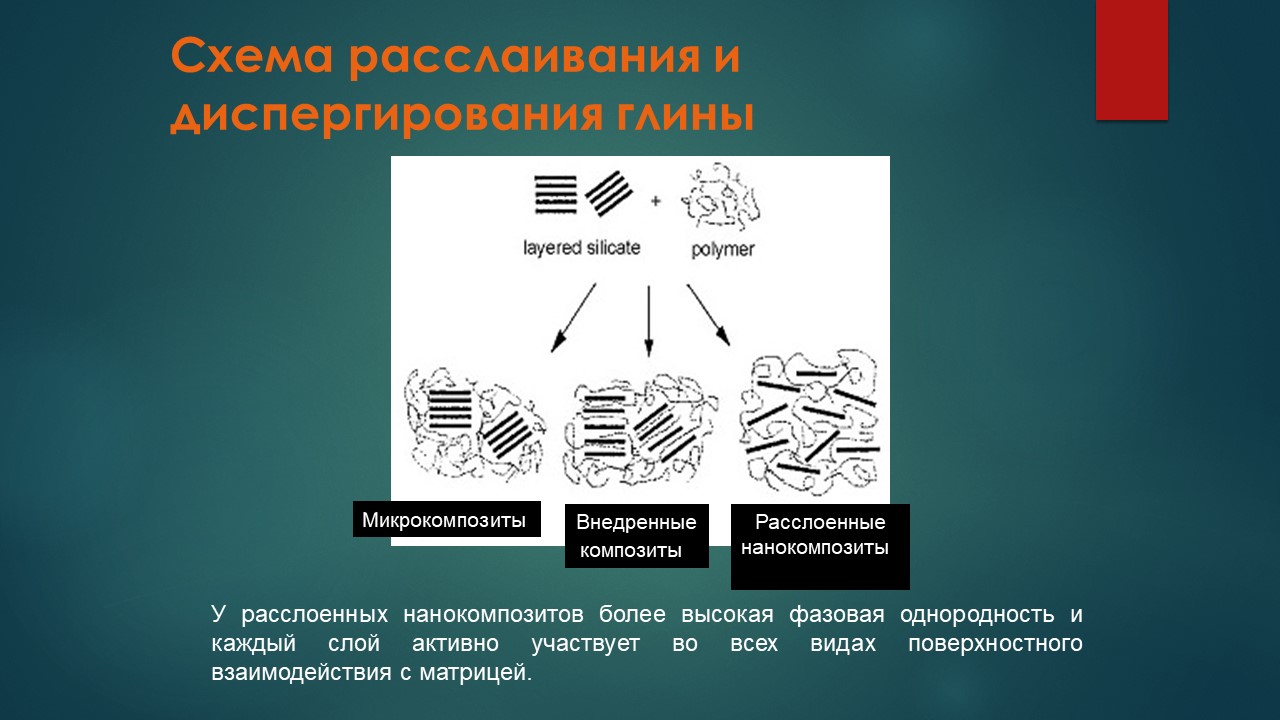 Схема расслаивания и диспергирования глины

layered silicate + polymer

Микрокомпозиты

Внедренные композиты

Расслоенные нанокомпозиты

У расслоенных нанокомпозитов более высокая фазовая однородность и каждый слой активно участвует во всех видах поверхностного взаимодействия с матрицей.